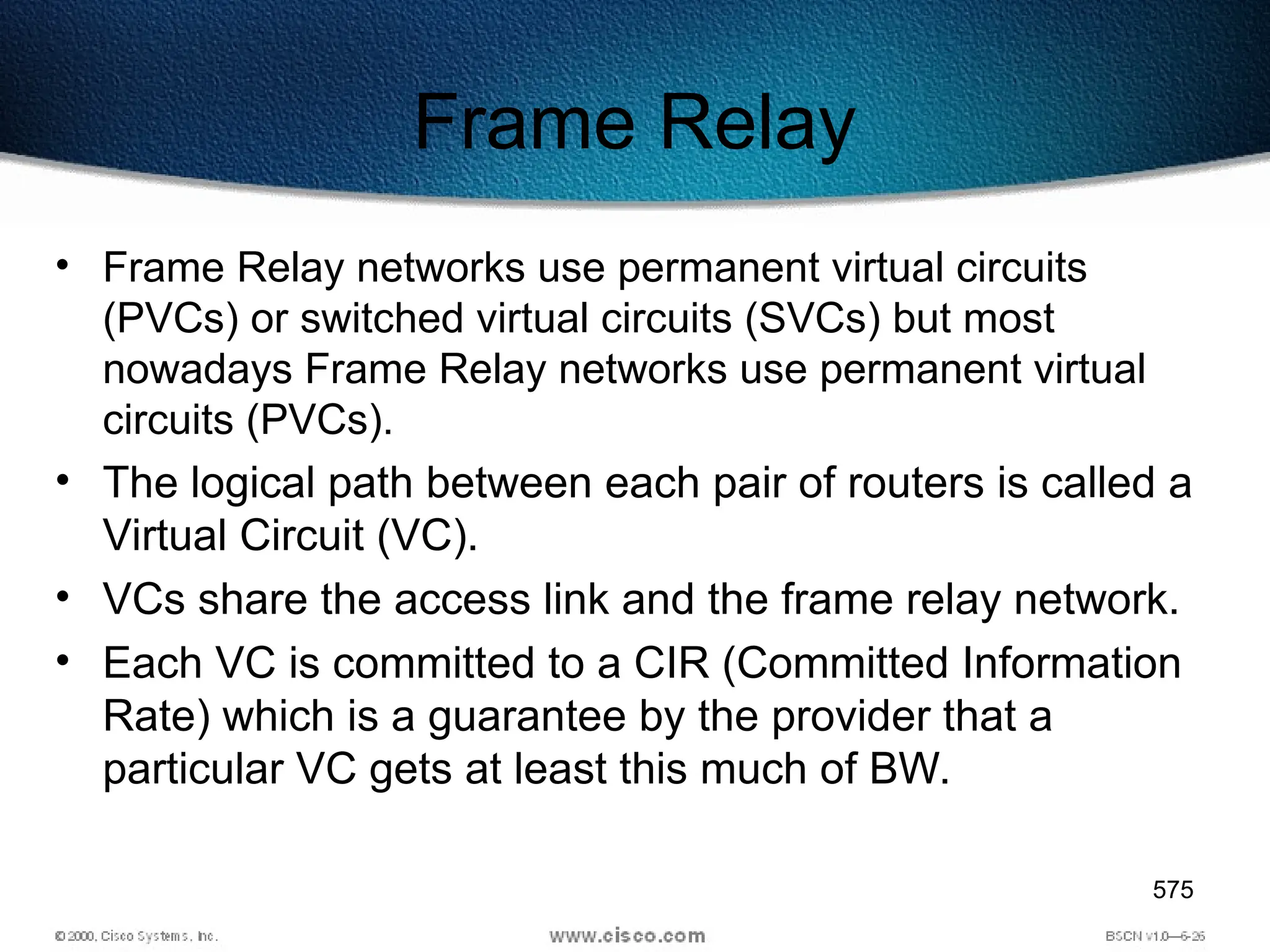 Frame Relay

• Frame Relay networks use permanent virtual circuits (PVCs) or switched virtual circuits (SVCs) but most nowadays Frame Relay networks use permanent virtual circuits (PVCs).

• The logical path between each pair of routers is called a Virtual Circuit (VC).

• VCs share the access link and the frame relay network.

• Each VC is committed to a CIR (Committed Information Rate) which is a guarantee by the provider that a particular VC gets at least this much of BW.

575

© 2000, Cisco Systems, Inc.

www.cisco.com

BSCN v1.0—6-26